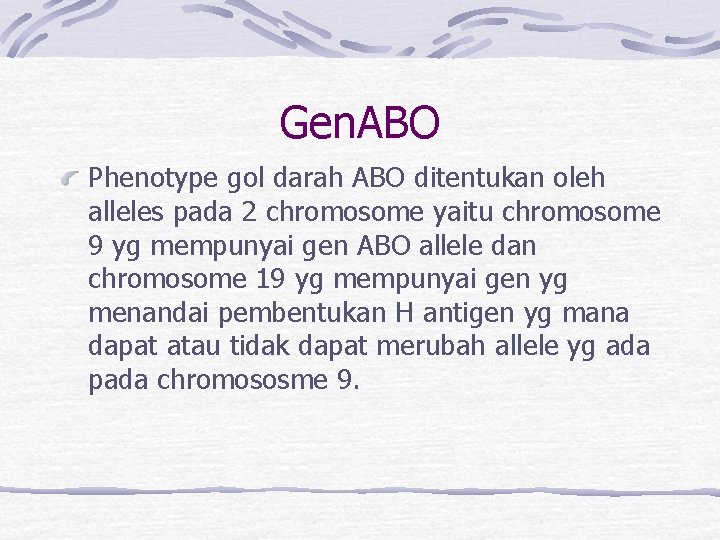 GenABO

Phenotype gol darah ABO ditentukan oleh alleles pada 2 chromosome yaitu chromosome 9 yg mempunyai gen ABO allele dan chromosome 19 yg mempunyai gen yg menandai pembentukan H antigen yg mana dapat atau tidak dapat merubah allele yg ada pada chromososme 9.